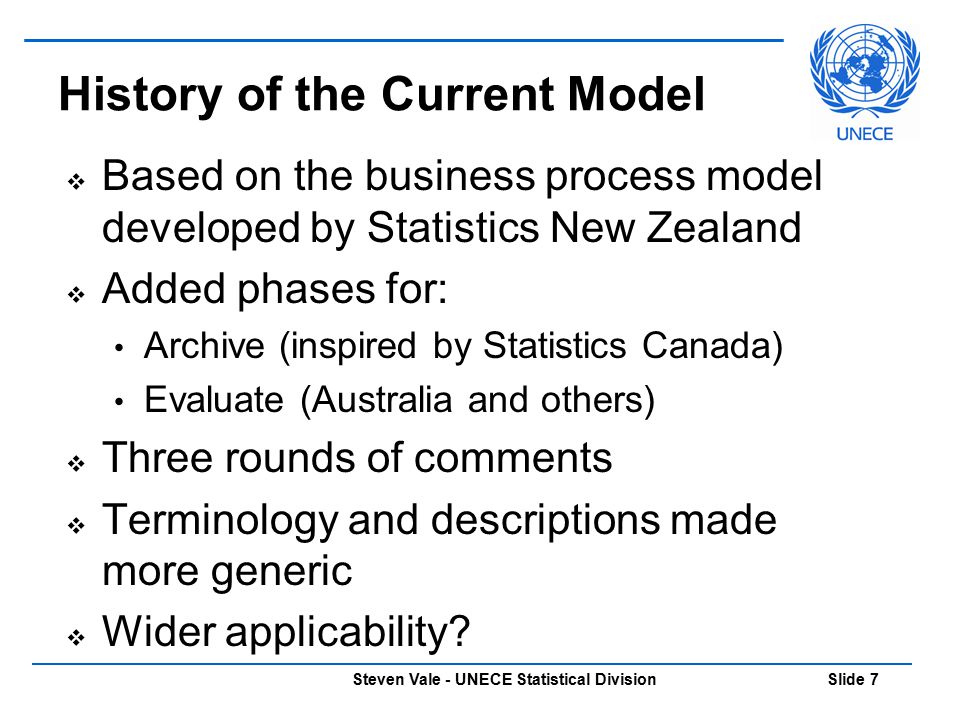 History of the Current Model

UNECE

❖ Based on the business process model developed by Statistics New Zealand

❖ Added phases for:

• Archive (inspired by Statistics Canada)

• Evaluate (Australia and others)

❖ Three rounds of comments

❖ Terminology and descriptions made more generic

❖ Wider applicability?

Steven Vale - UNECE Statistical Division

Slide 7